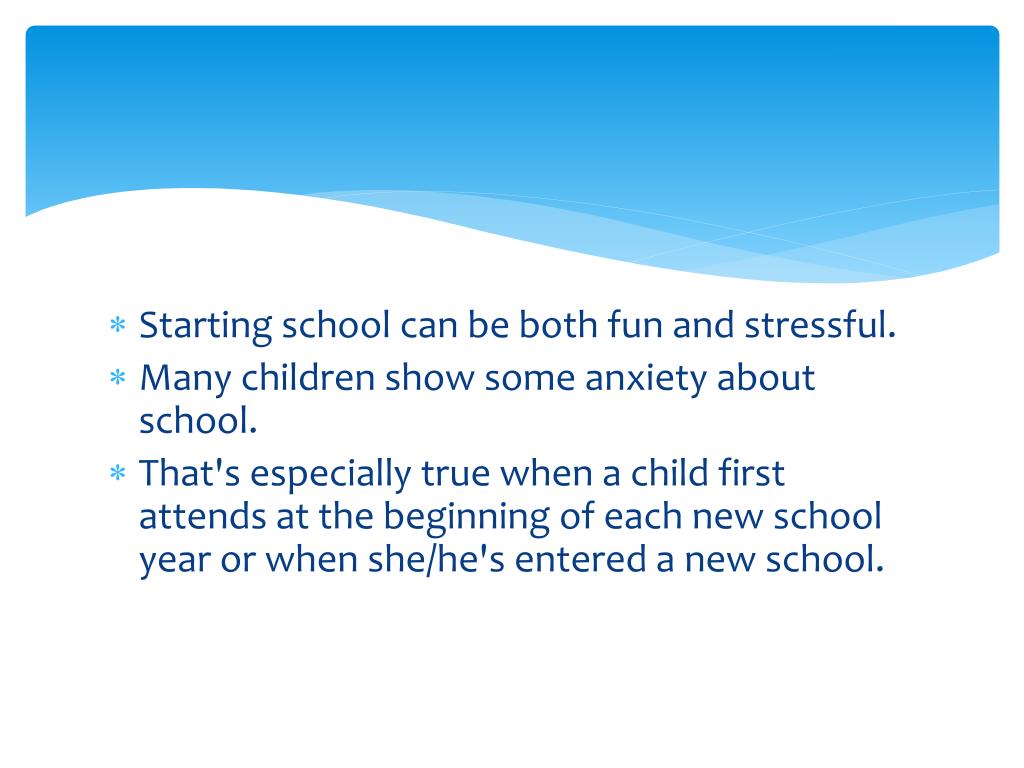 * Starting school can be both fun and stressful.
* Many children show some anxiety about school.
* That's especially true when a child first attends at the beginning of each new school year or when she/he's entered a new school.